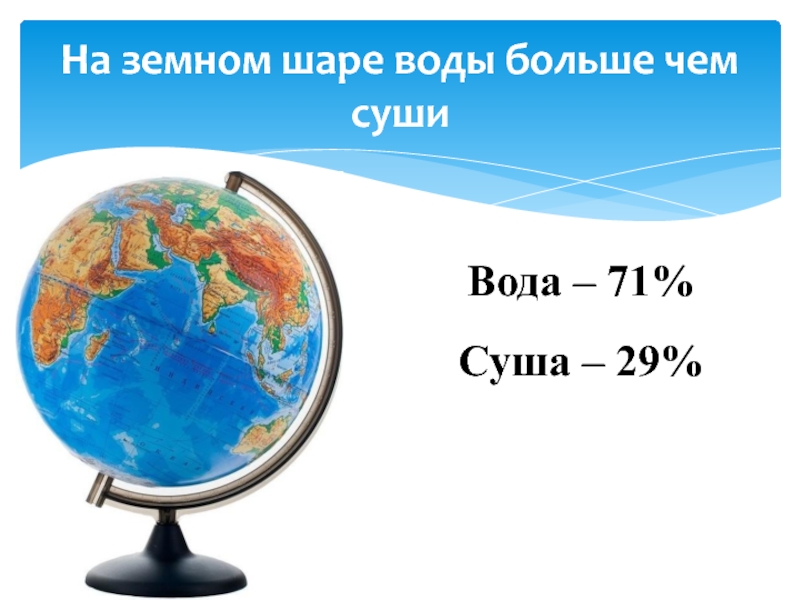 На земном шаре воды больше чем суши

Вода – 71%

Суша – 29%